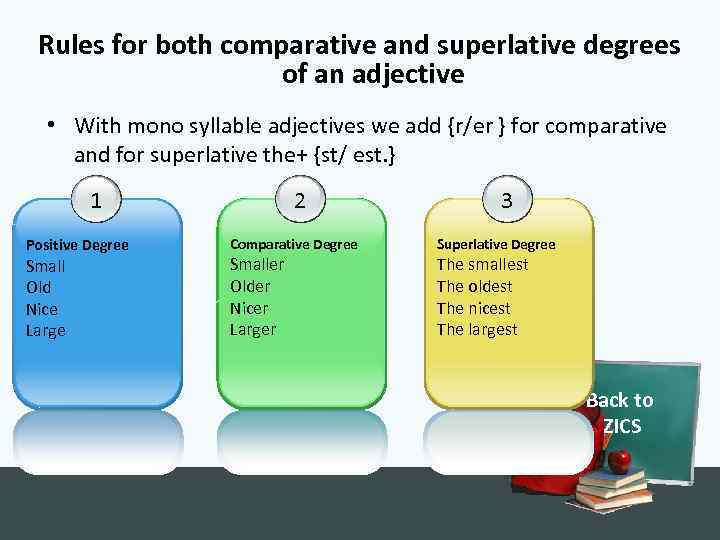 Rules for both comparative and superlative degrees of an adjective

• With mono syllable adjectives we add {r/er } for comparative and for superlative the+ {st/ est.}

1

Positive Degree
Small
Old
Nice
Large

2

Comparative Degree
Smaller
Older
Nicer
Larger

3

Superlative Degree
The smallest
The oldest
The nicest
The largest

Back to ZICS